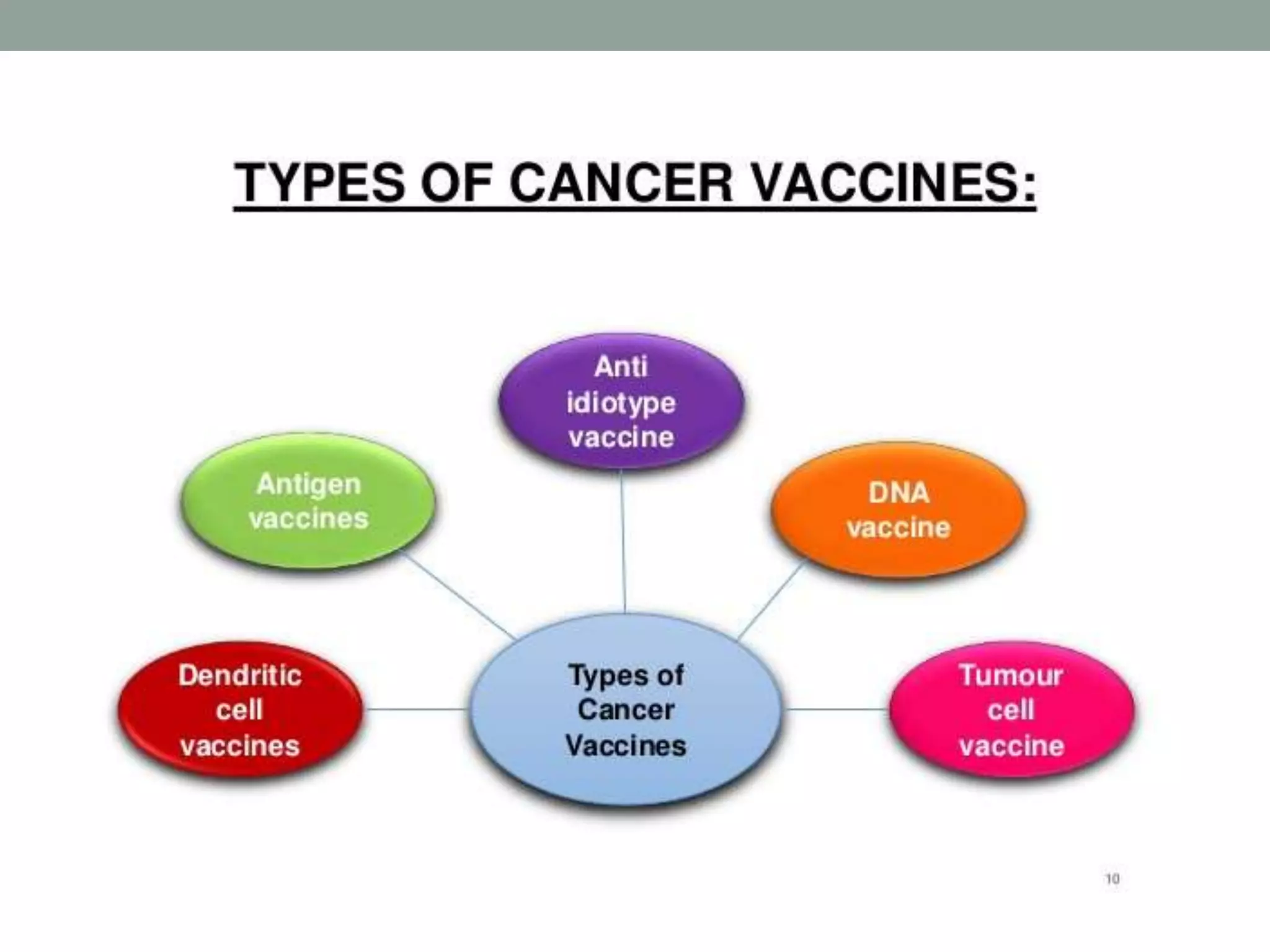 TYPES OF CANCER VACCINES:

Anti idiotype vaccine

Antigen vaccines

DNA vaccine

Dendritic cell vaccines

Types of Cancer Vaccines

Tumour cell vaccine

10